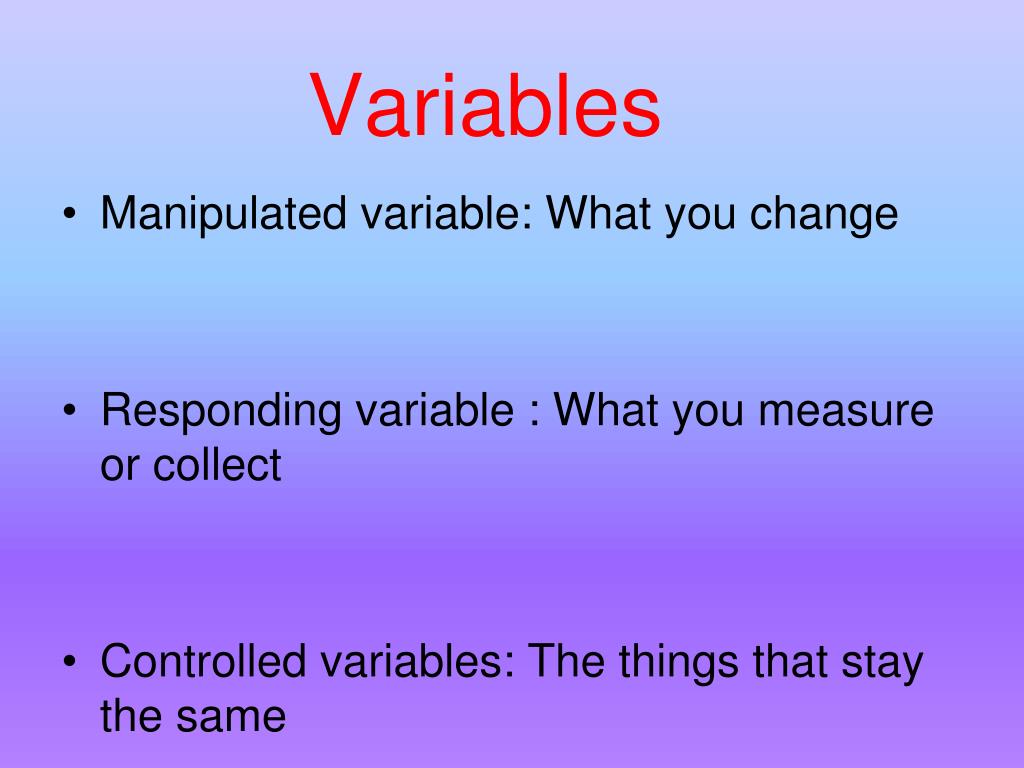 Variables

• Manipulated variable: What you change

• Responding variable : What you measure or collect

• Controlled variables: The things that stay the same